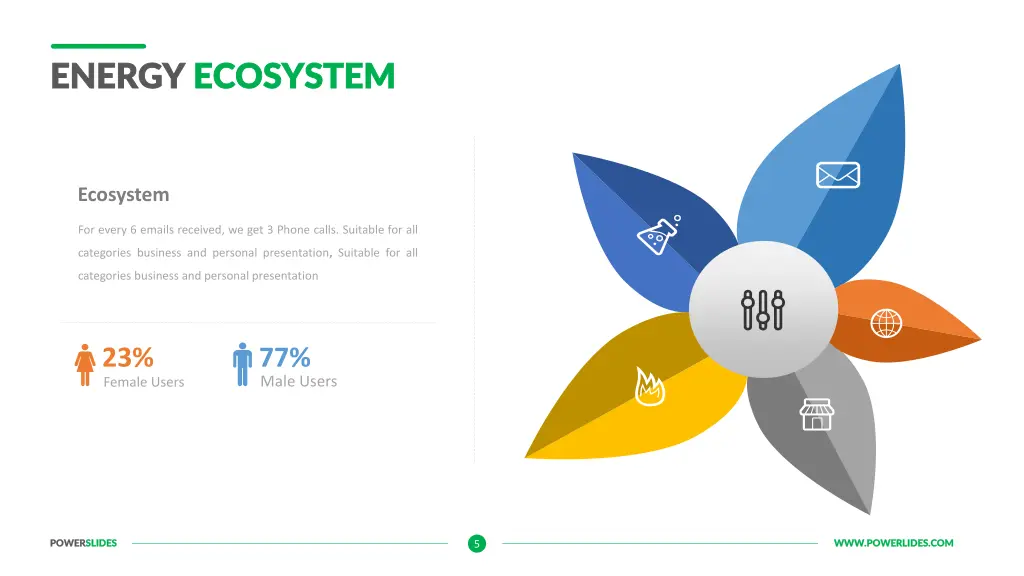 ENERGY ECOSYSTEM

Ecosystem

For every 6 emails received, we get 3 Phone calls. Suitable for all categories business and personal presentation, Suitable for all categories business and personal presentation

23%
Female Users

77%
Male Users

POWERSLIDES

5

WWW.POWERLIDES.COM